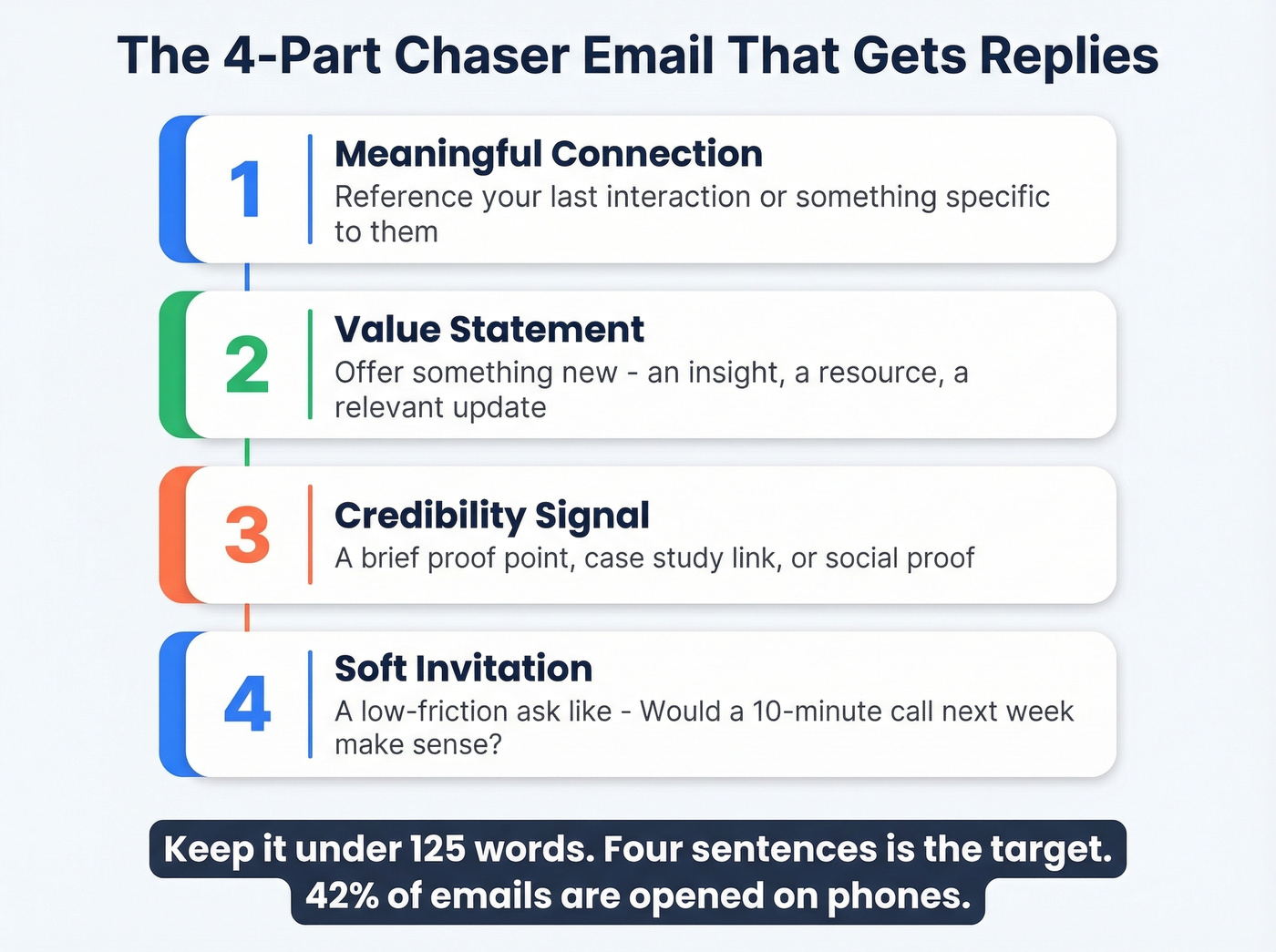 The 4-Part Chaser Email That Gets Replies

1
Meaningful Connection
Reference your last interaction or something specific to them

2
Value Statement
Offer something new - an insight, a resource, a relevant update

3
Credibility Signal
A brief proof point, case study link, or social proof

4
Soft Invitation
A low-friction ask like - Would a 10-minute call next week make sense?

Keep it under 125 words. Four sentences is the target. 42% of emails are opened on phones.